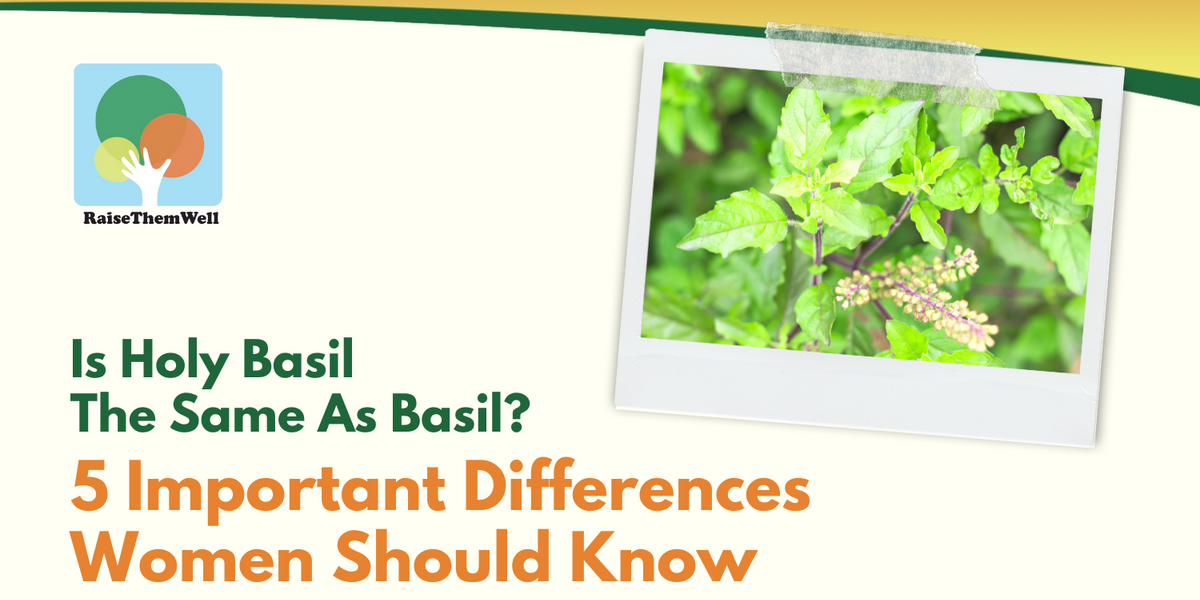 RaiseThemWell

Is Holy Basil The Same As Basil?

5 Important Differences Women Should Know